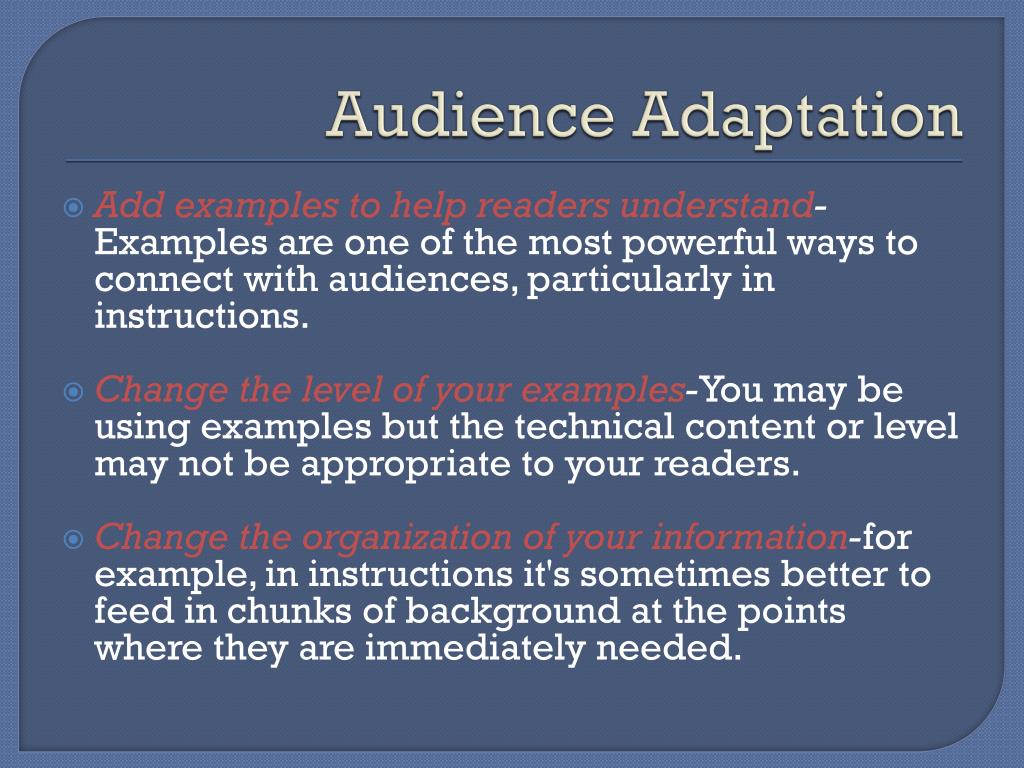 Audience Adaptation

Add examples to help readers understand- Examples are one of the most powerful ways to connect with audiences, particularly in instructions.

Change the level of your examples-You may be using examples but the technical content or level may not be appropriate to your readers.

Change the organization of your information-for example, in instructions it's sometimes better to feed in chunks of background at the points where they are immediately needed.